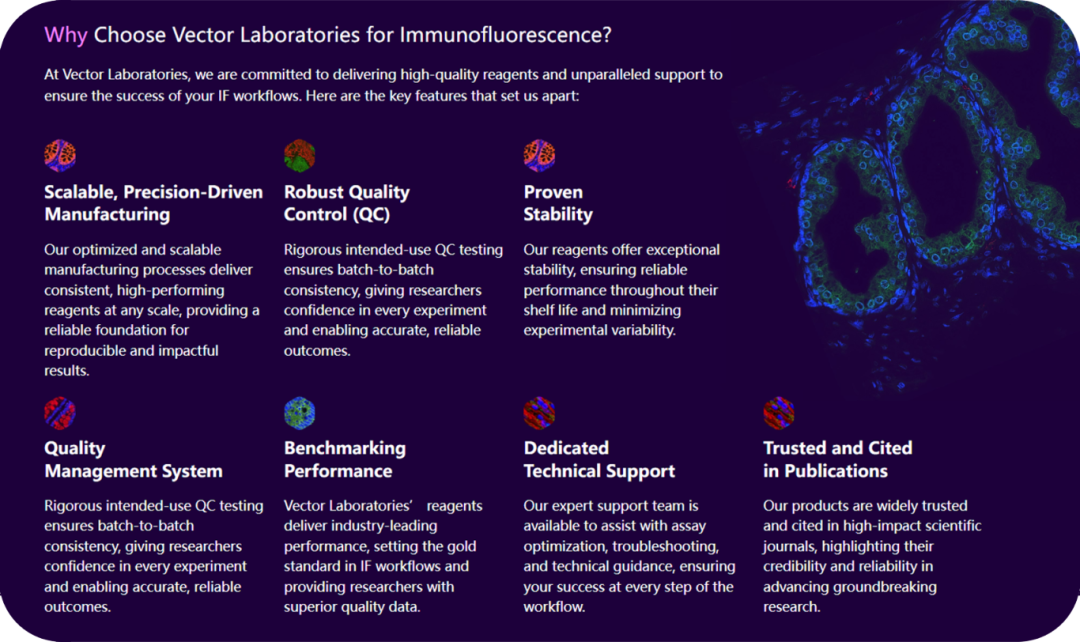 Why Choose Vector Laboratories for Immunofluorescence?

At Vector Laboratories, we are committed to delivering high-quality reagents and unparalleled support to ensure the success of your IF workflows. Here are the key features that set us apart:

Scalable, Precision-Driven Manufacturing

Our optimized and scalable manufacturing processes deliver consistent, high-performing reagents at any scale, providing a reliable foundation for reproducible and impactful results.

Robust Quality Control (QC)

Rigorous intended-use QC testing ensures batch-to-batch consistency, giving researchers confidence in every experiment and enabling accurate, reliable outcomes.

Proven Stability

Our reagents offer exceptional stability, ensuring reliable performance throughout their shelf life and minimizing experimental variability.

Quality Management System

Rigorous intended-use QC testing ensures batch-to-batch consistency, giving researchers confidence in every experiment and enabling accurate, reliable outcomes.

Benchmarking Performance

Vector Laboratories' reagents deliver industry-leading performance, setting the gold standard in IF workflows and providing researchers with superior quality data.

Dedicated Technical Support

Our expert support team is available to assist with assay optimization, troubleshooting, and technical guidance, ensuring your success at every step of the workflow.

Trusted and Cited in Publications

Our products are widely trusted and cited in high-impact scientific journals, highlighting their credibility and reliability in advancing groundbreaking research.